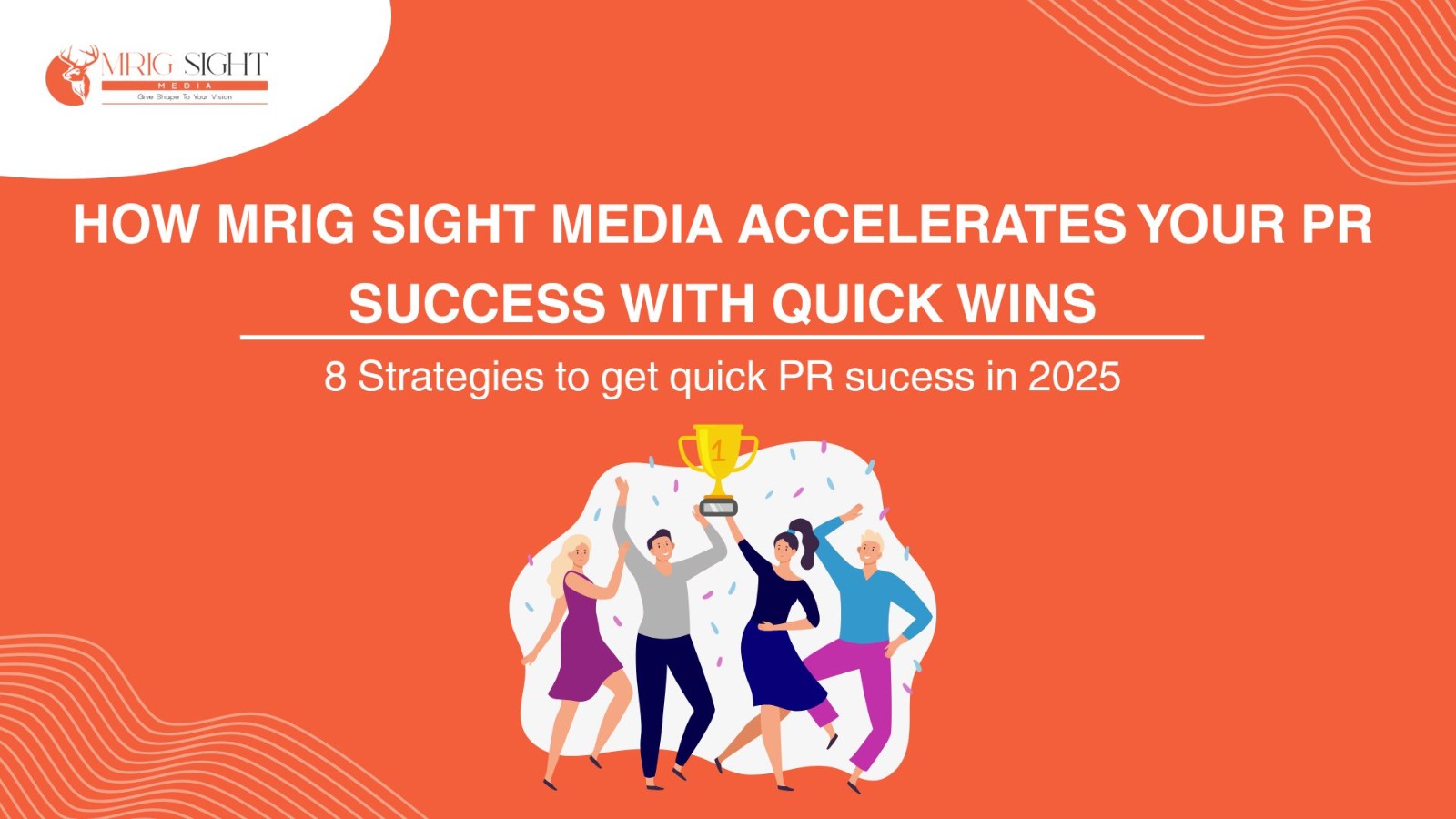 MRIG SIGHT
MEDIA
Give Shape To Your Vision

HOW MRIG SIGHT MEDIA ACCELERATES YOUR PR SUCCESS WITH QUICK WINS

8 Strategies to get quick PR sucess in 2025

1